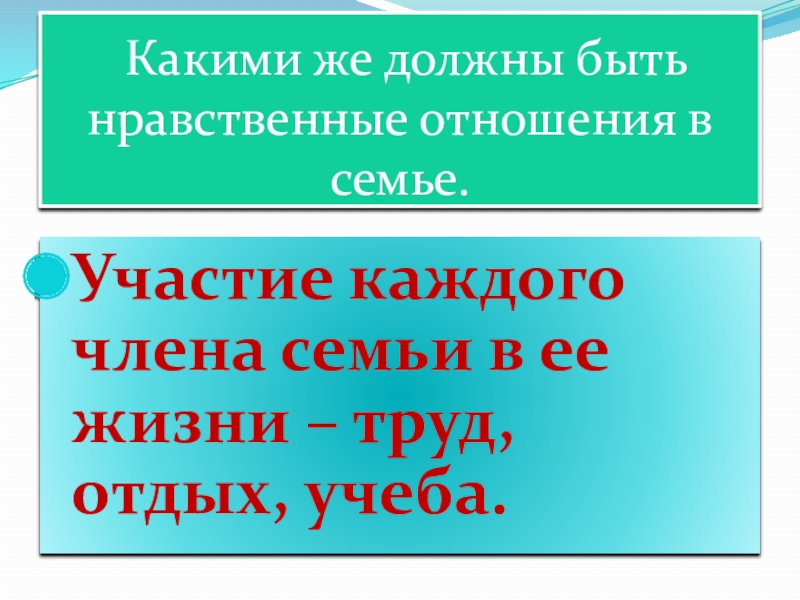 Какими же должны быть нравственные отношения в семье.

Участие каждого члена семьи в ее жизни – труд, отдых, учеба.